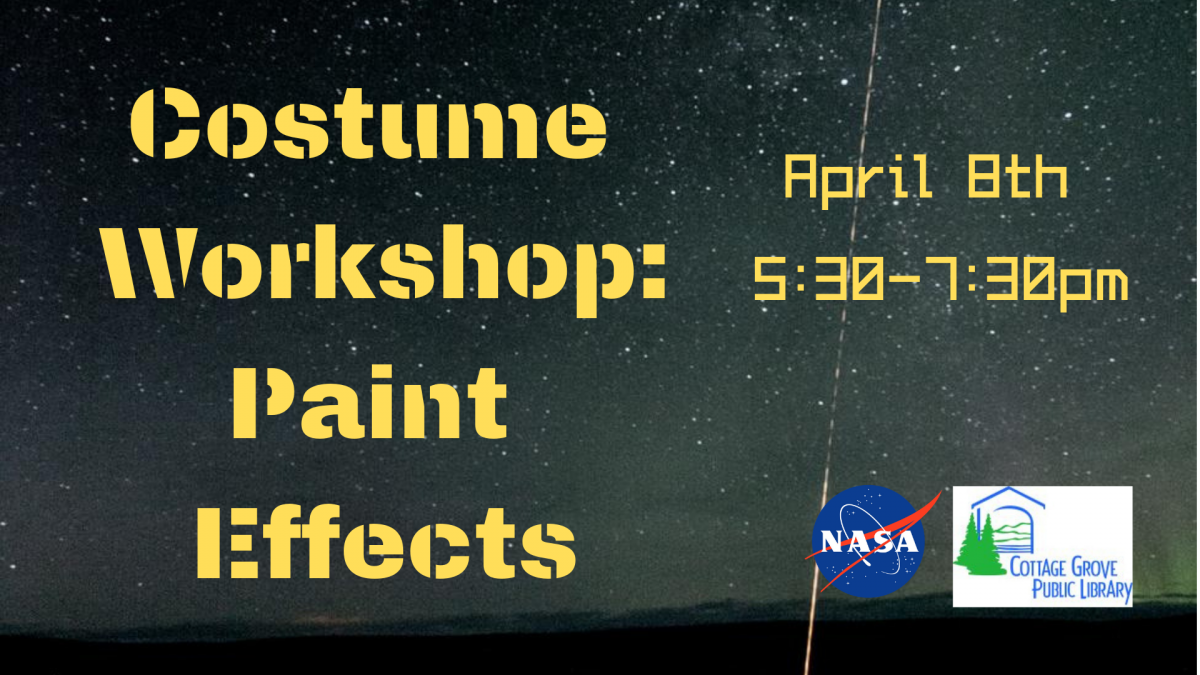 Costume Workshop: Paint Effects

April 8th
5:30-7:30pm

NASA

COTTAGE GROVE PUBLIC LIBRARY